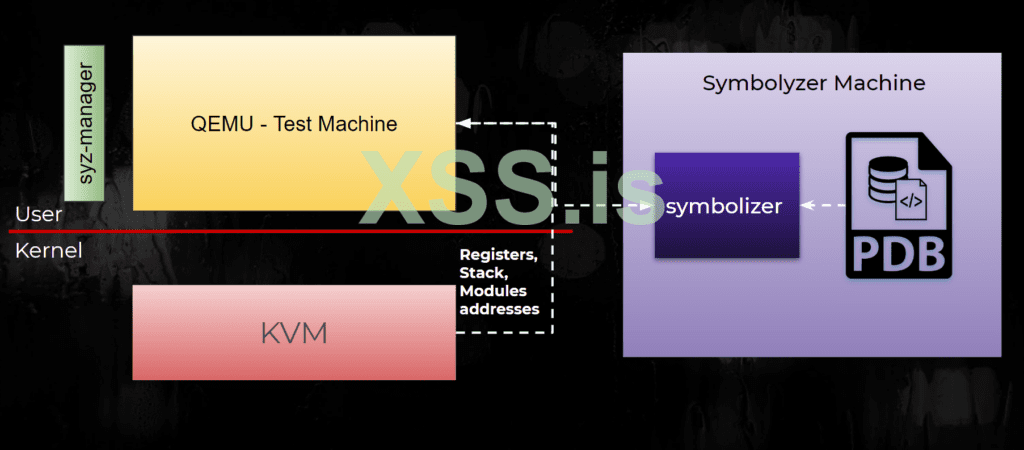 syz-manager

QEMU - Test Machine

User

Kernel

KVM

Registers, Stack, Modules addresses

XSS.is

Symbolyzer Machine

symbolizer

</>

PDB